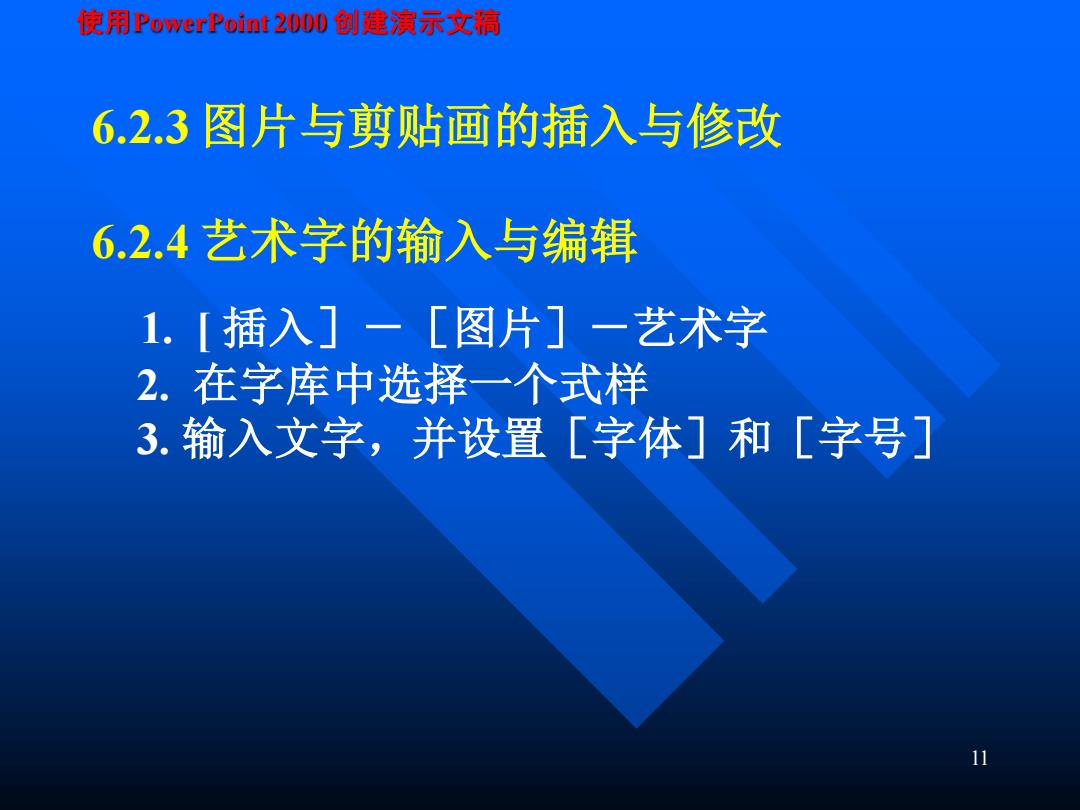 使用PowerPoint 2000 创建演示文稿

6.2.3 图片与剪贴画的插入与修改

6.2.4 艺术字的输入与编辑

1. [ 插入］－［图片］－艺术字
2. 在字库中选择一个式样
3. 输入文字，并设置［字体］和［字号］

11